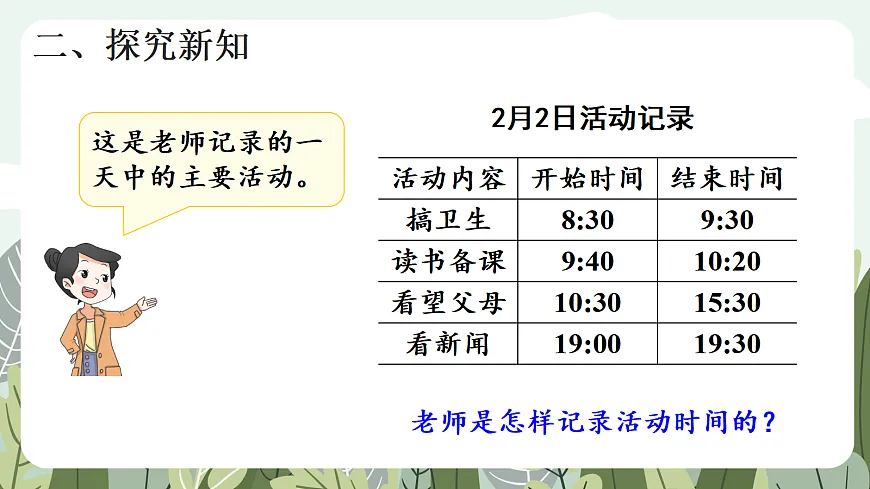 二、探究新知

这是老师记录的一天中的主要活动。

2月2日活动记录

| 活动内容 | 开始时间 | 结束时间 |
|---|---|---|
| 搞卫生 | 8:30 | 9:30 |
| 读书备课 | 9:40 | 10:20 |
| 看望父母 | 10:30 | 15:30 |
| 看新闻 | 19:00 | 19:30 |

老师是怎样记录活动时间的？